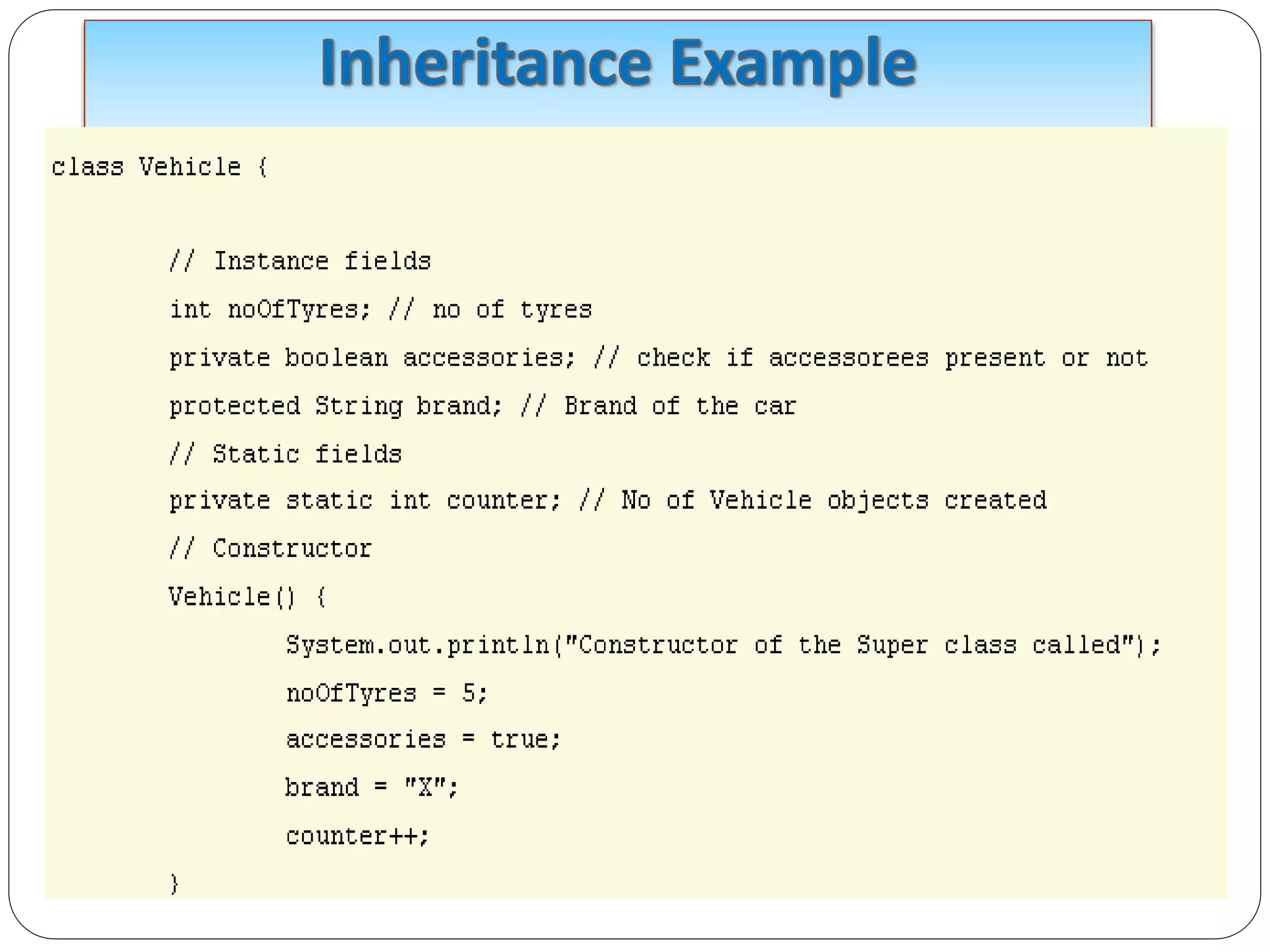 Inheritance Example

class Vehicle {

// Instance fields

int noOfTyres; // no of tyres

private boolean accessories; // check if accessorees present or not

protected String brand; // Brand of the car

// Static fields

private static int counter; // No of Vehicle objects created

// Constructor

Vehicle() {

System.out.println("Constructor of the Super class called");

noOfTyres = 5;

accessories = true;

brand = "X";

counter++;

}